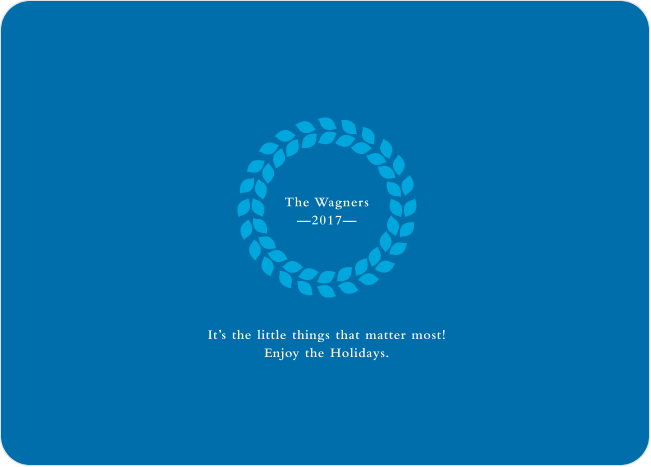 The Wagners
—2017—

It's the little things that matter most!
Enjoy the Holidays.